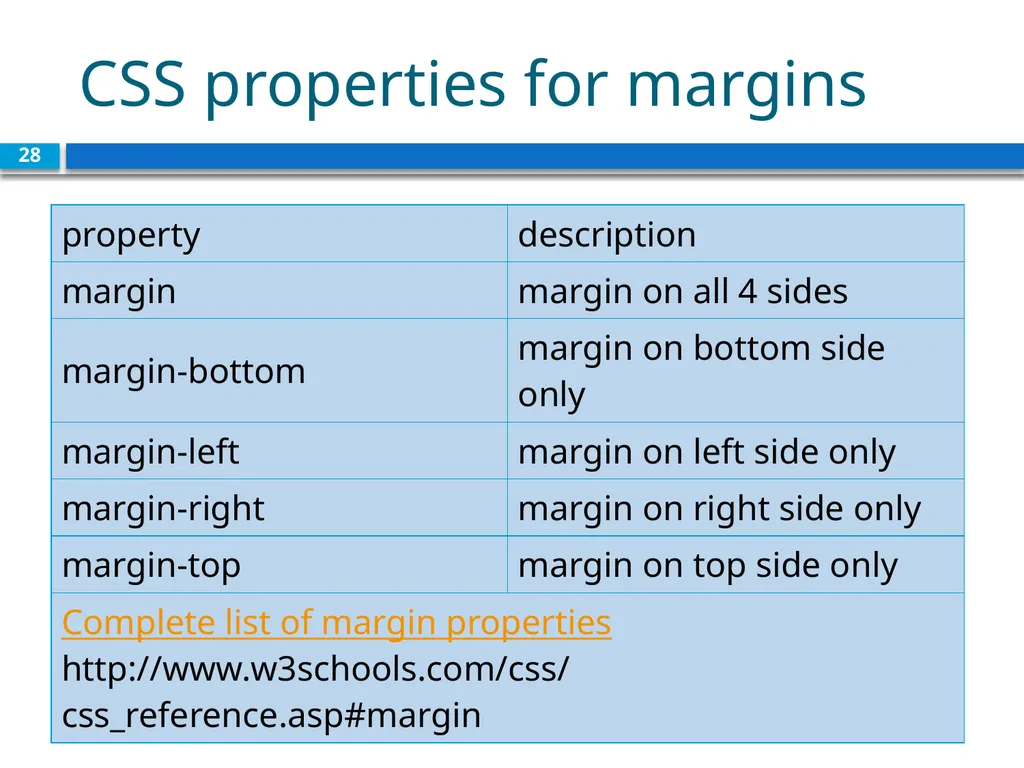 CSS properties for margins

28

| property | description |
|---|---|
| margin | margin on all 4 sides |
| margin-bottom | margin on bottom side only |
| margin-left | margin on left side only |
| margin-right | margin on right side only |
| margin-top | margin on top side only |
| Complete list of margin properties http://www.w3schools.com/css/css_reference.asp#margin | |